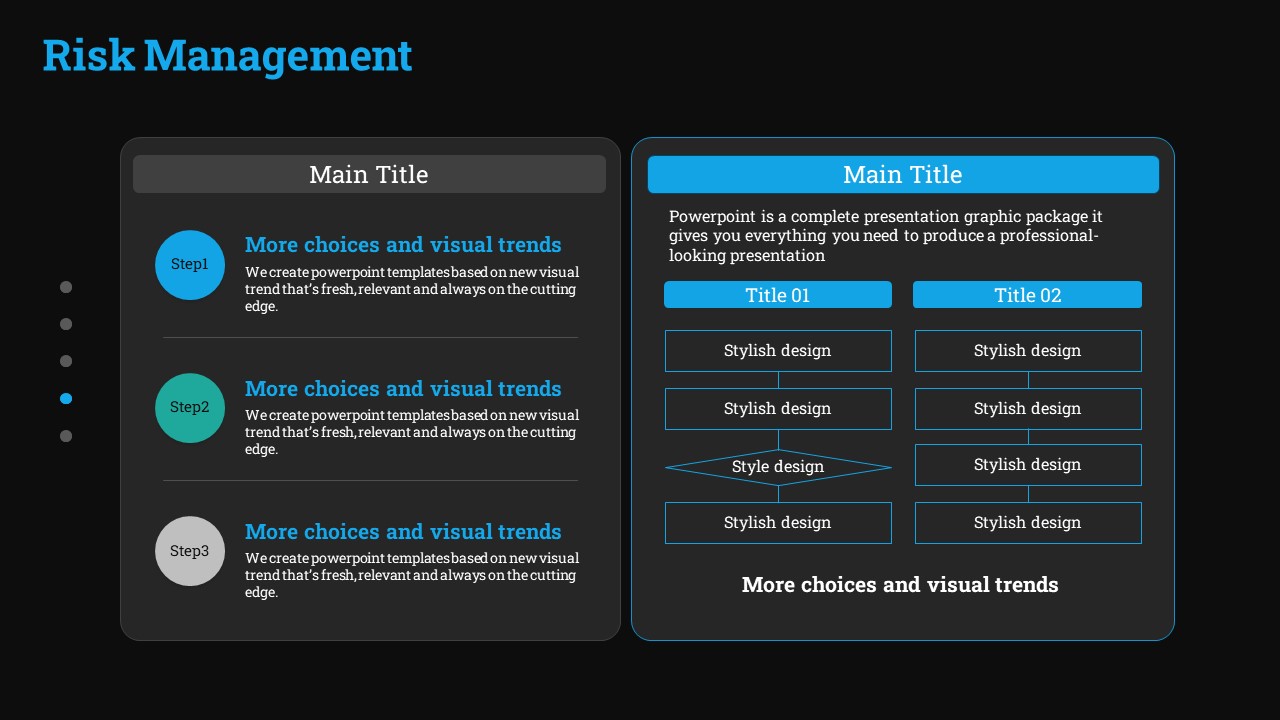 Risk Management

Main Title

Step1

More choices and visual trends

We create powerpoint templates based on new visual trend that's fresh, relevant and always on the cutting edge.

Step2

More choices and visual trends

We create powerpoint templates based on new visual trend that's fresh, relevant and always on the cutting edge.

Step3

More choices and visual trends

We create powerpoint templates based on new visual trend that's fresh, relevant and always on the cutting edge.

Main Title

Powerpoint is a complete presentation graphic package it gives you everything you need to produce a professional-looking presentation

Title 01

Stylish design

Stylish design

Style design

Stylish design

Title 02

Stylish design

Stylish design

Stylish design

Stylish design

More choices and visual trends